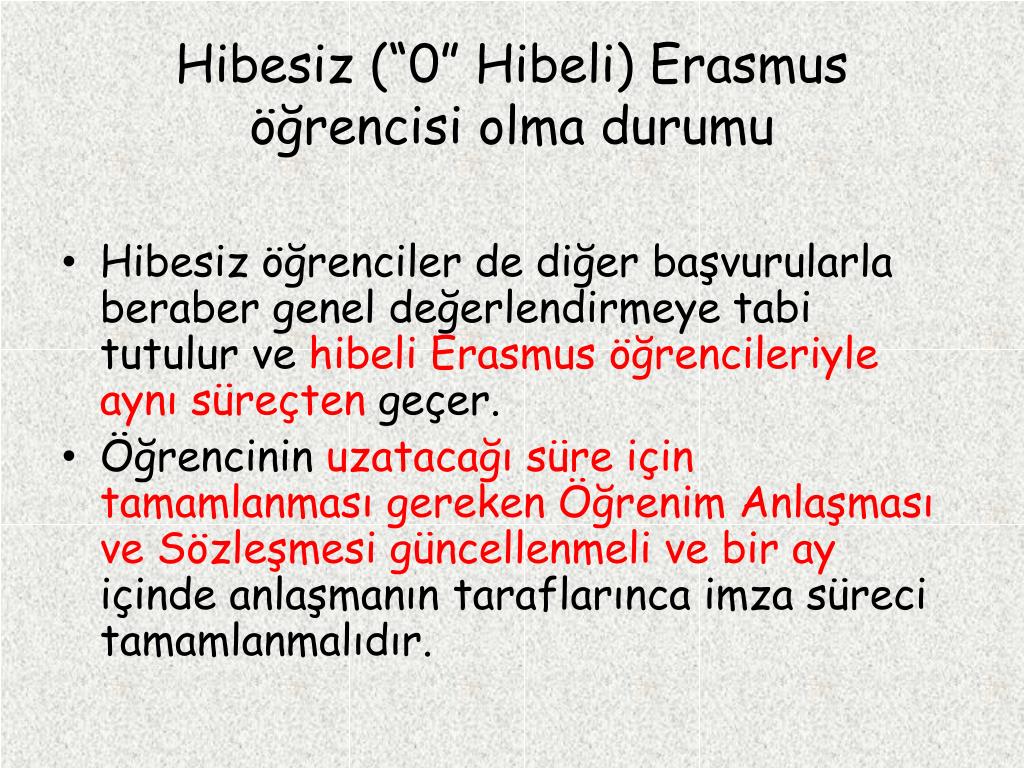 Hibesiz (“0” Hibeli) Erasmus öğrencisi olma durumu

• Hibesiz öğrenciler de diğer başvurularla beraber genel değerlendirmeye tabi tutulur ve hibeli Erasmus öğrencileriyle aynı süreçten geçer.
• Öğrencinin uzatacağı süre için tamamlanması gereken Öğrenim Anlaşması ve Sözleşmesi güncellenmeli ve bir ay içinde anlaşmanın taraflarınca imza süreci tamamlanmalıdır.